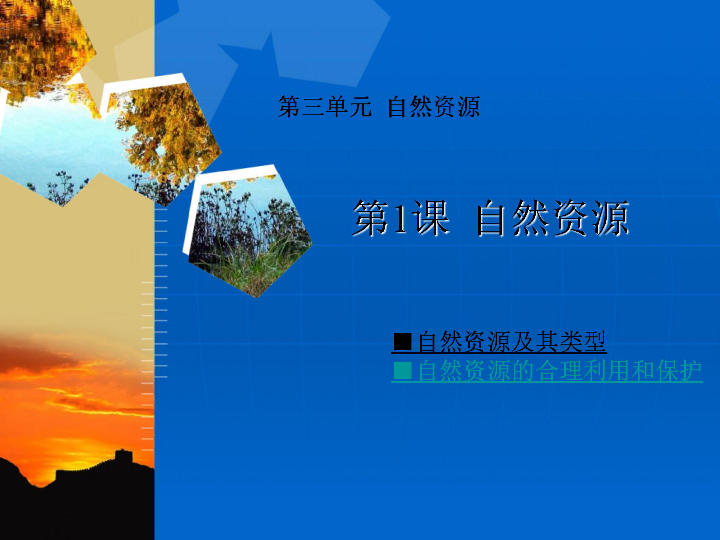 第三单元 自然资源

第1课 自然资源

■自然资源及其类型
■自然资源的合理利用和保护